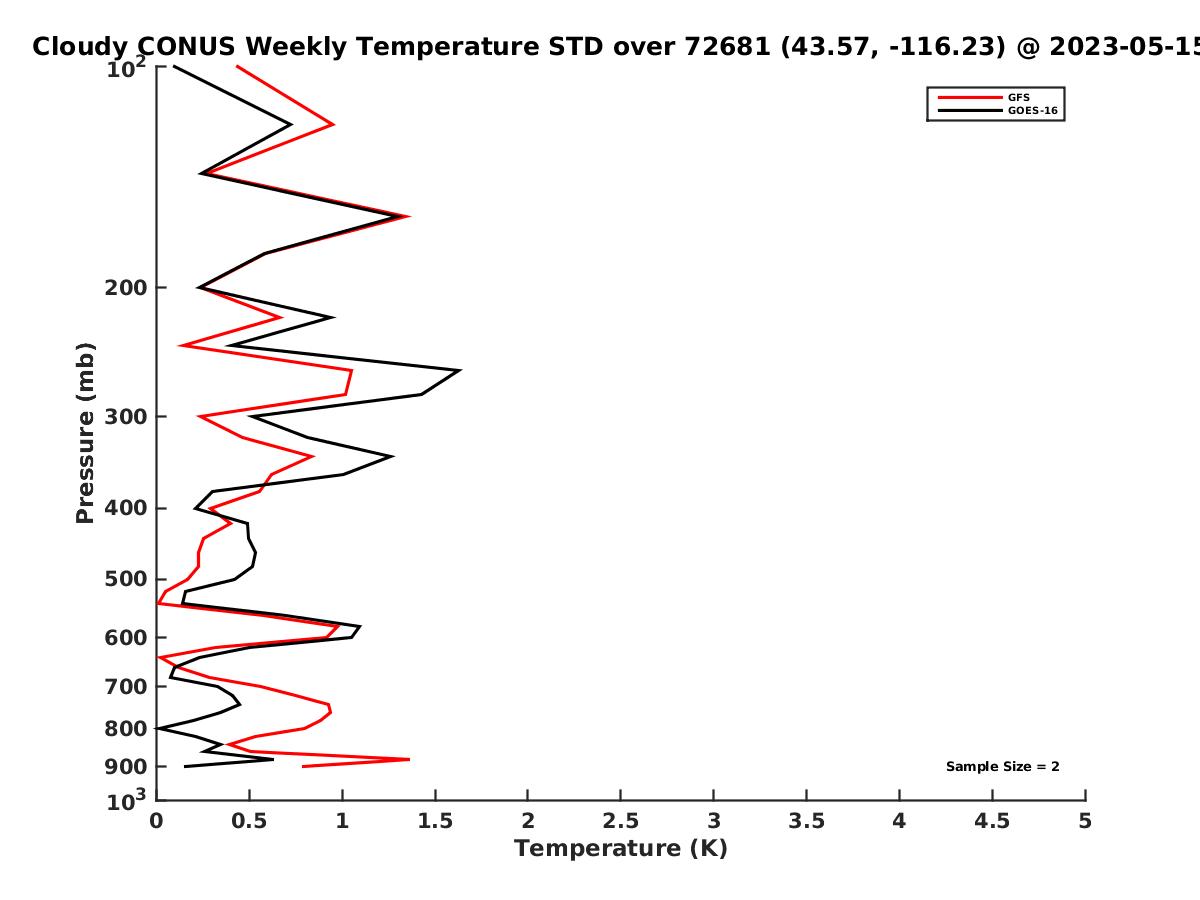 Cloudy CONUS Weekly Temperature STD over 72681 (43.57, -116.23) @ 2023-05-15

GFS
GOES-16

Pressure (mb)

$10^2$
200
300
400
500
600
700
800
900
$10^3$

Sample Size = 2

0 0.5 1 1.5 2 2.5 3 3.5 4 4.5 5

Temperature (K)